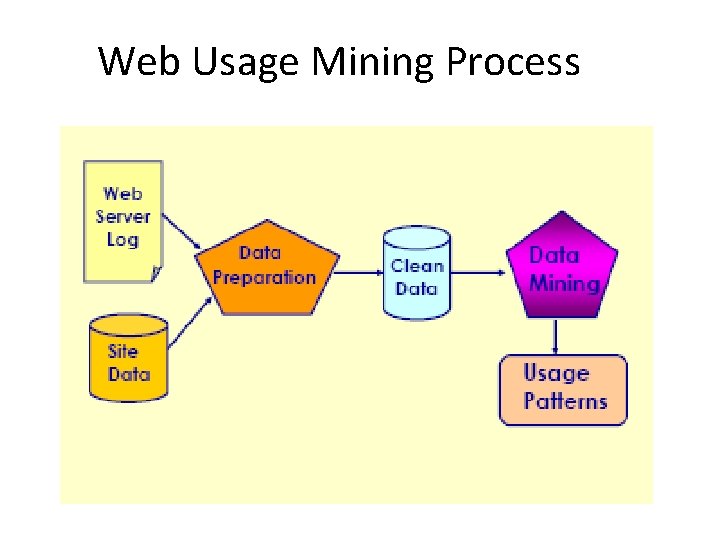 Web Usage Mining Process

Web Server Log

Site Data

Data Preparation

Clean Data

Data Mining

Usage Patterns